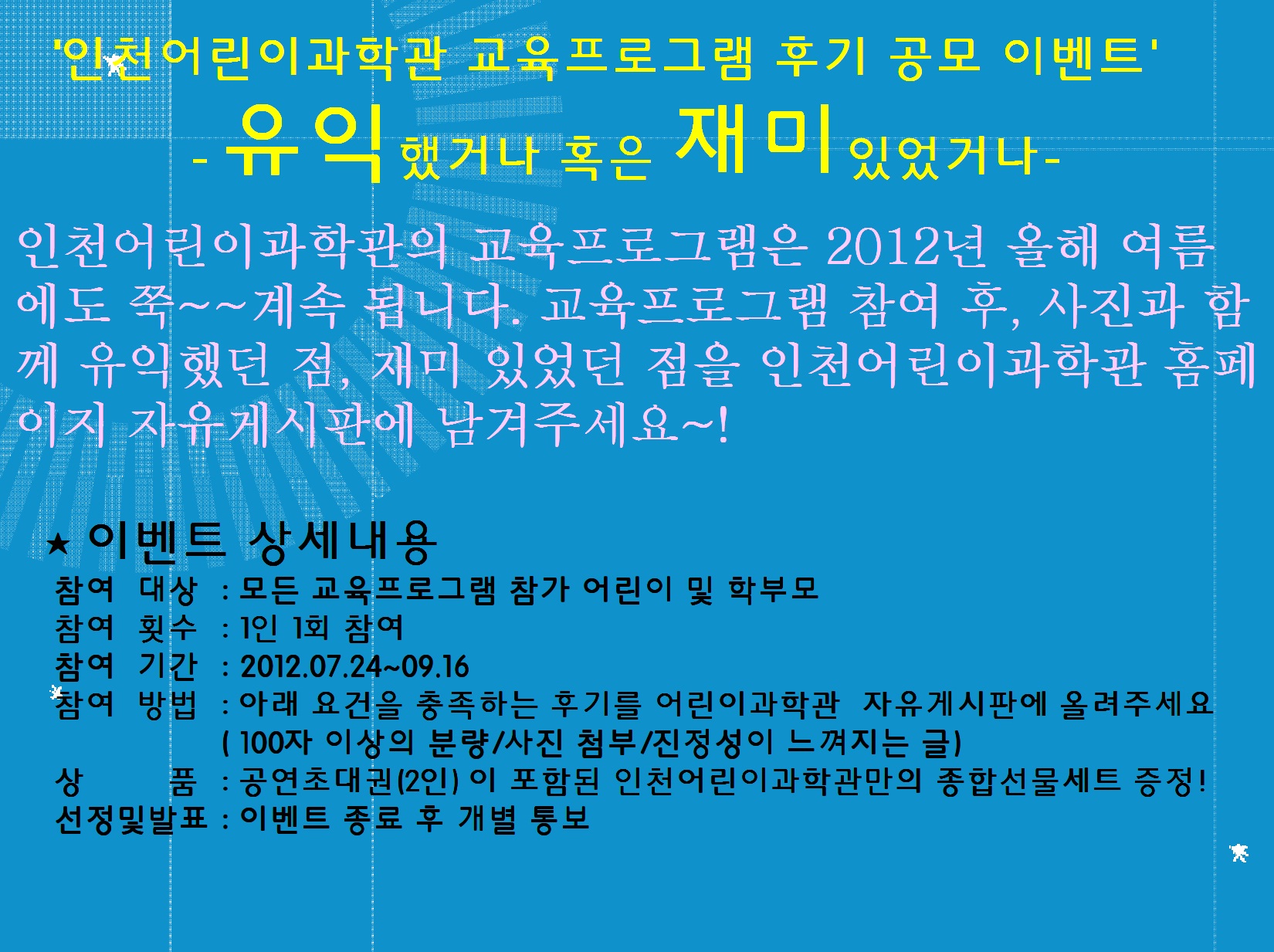 '인천어린이과학관 교육프로그램 후기 공모 이벤트'
- 유익했거나 혹은 재미있었거나-

인천어린이과학관의 교육프로그램은 2012년 올해 여름에도 쭉~~계속 됩니다. 교육프로그램 참여 후, 사진과 함께 유익했던 점, 재미 있었던 점을 인천어린이과학관 홈페이지 자유게시판에 남겨주세요~!

★ 이벤트 상세내용
참여 대상 : 모든 교육프로그램 참가 어린이 및 학부모
참여 횟수 : 1인 1회 참여
참여 기간 : 2012.07.24~09.16
참여 방법 : 아래 요건을 충족하는 후기를 어린이과학관 자유게시판에 올려주세요
( 100자 이상의 분량/사진 첨부/진정성이 느껴지는 글)
상 품 : 공연초대권(2인) 이 포함된 인천어린이과학관만의 종합선물세트 증정!
선정및발표 : 이벤트 종료 후 개별 통보